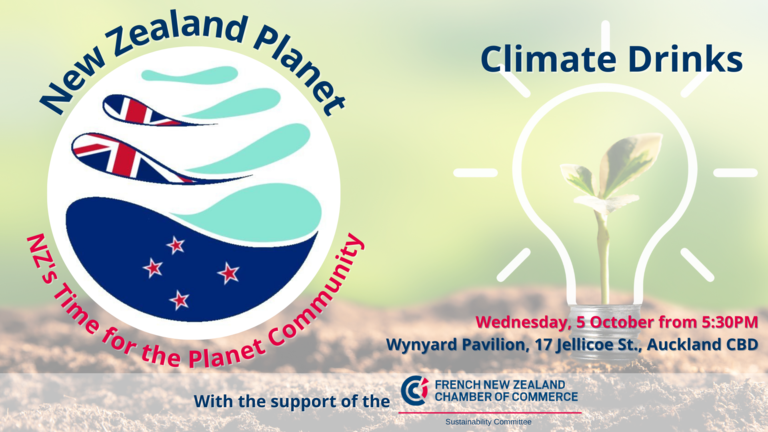 New Zealand Planet

NZ's Time for the Planet Community

Climate Drinks

Wednesday, 5 October from 5:30PM

Wynyard Pavilion, 17 Jellicoe St., Auckland CBD

With the support of the

CCI FRENCH NEW ZEALAND CHAMBER OF COMMERCE

Sustainability Committee